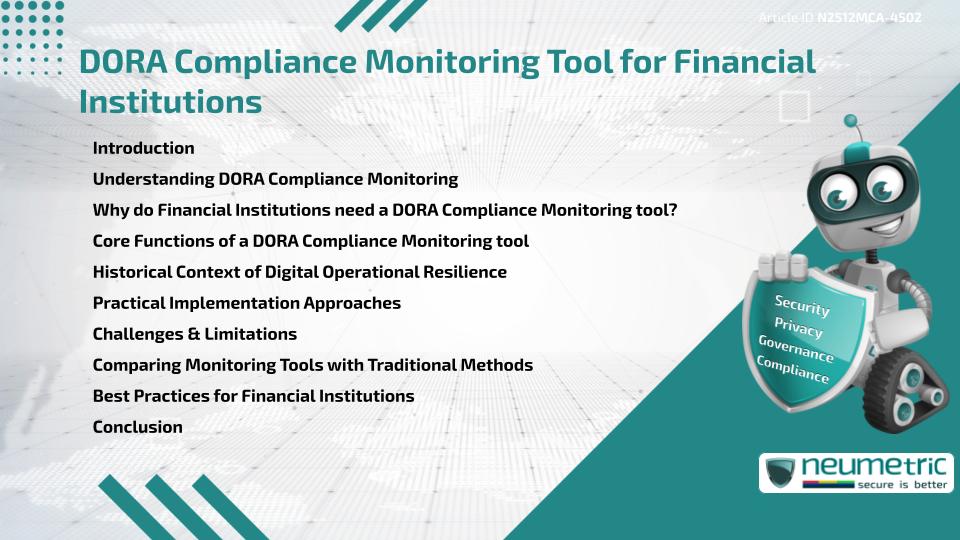 Article ID N2512MCA-4502

DORA Compliance Monitoring Tool for Financial Institutions

Introduction
Understanding DORA Compliance Monitoring
Why do Financial Institutions need a DORA Compliance Monitoring tool?
Core Functions of a DORA Compliance Monitoring tool
Historical Context of Digital Operational Resilience
Practical Implementation Approaches
Challenges & Limitations
Comparing Monitoring Tools with Traditional Methods
Best Practices for Financial Institutions
Conclusion

Security
Privacy
Governance
Compliance

neumetric
secure is better